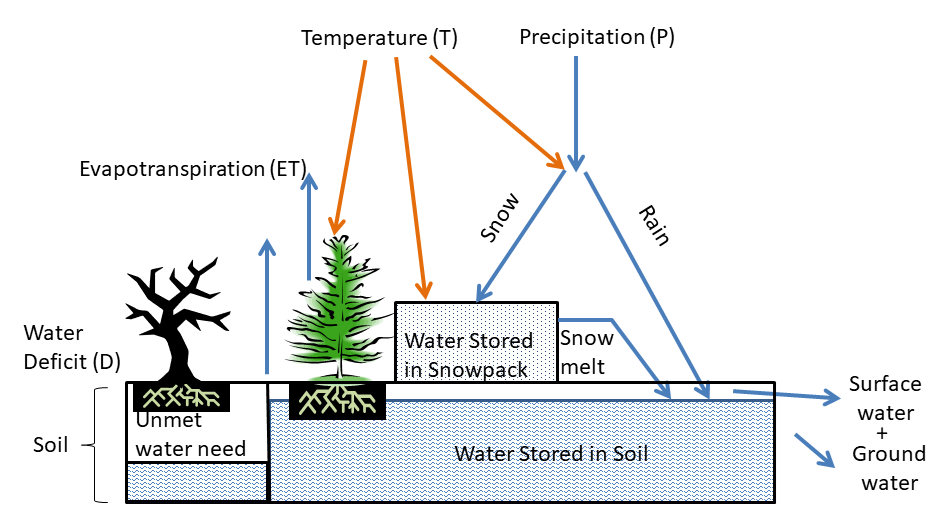 Temperature (T)

Precipitation (P)

Evapotranspiration (ET)

Snow

Rain

Water Deficit (D)

Water Stored in Snowpack

Snow melt

Surface water + Ground water

Soil

Unmet water need

Water Stored in Soil